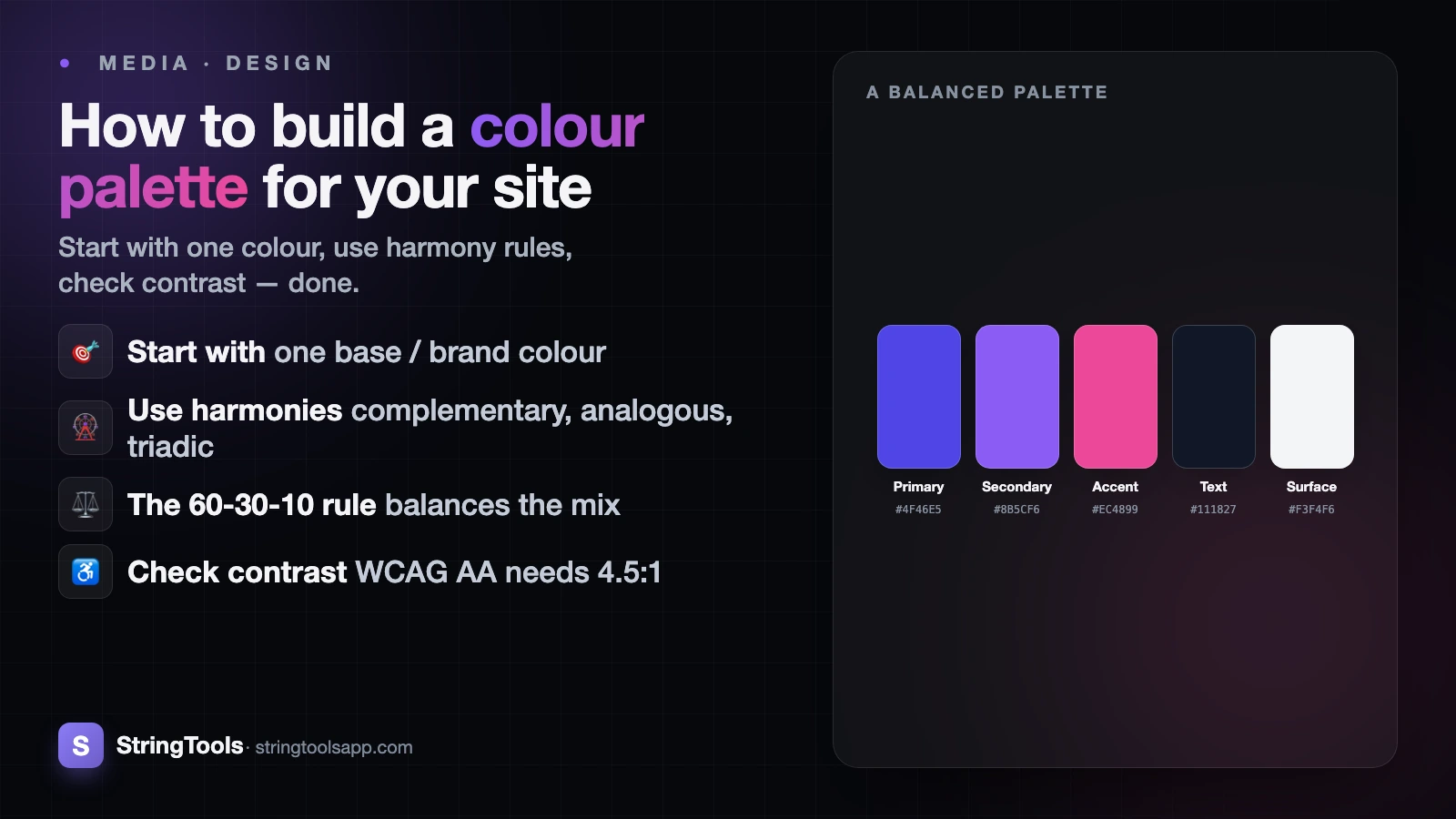 MEDIA · DESIGN

How to build a colour palette for your site

Start with one colour, use harmony rules, check contrast — done.

Start with one base / brand colour

Use harmonies complementary, analogous, triadic

The 60-30-10 rule balances the mix

Check contrast WCAG AA needs 4.5:1

S StringTools · stringtoolsapp.com

A BALANCED PALETTE

Primary
#4F46E5

Secondary
#8B5CF6

Accent
#EC4899

Text
#111827

Surface
#F3F4F6